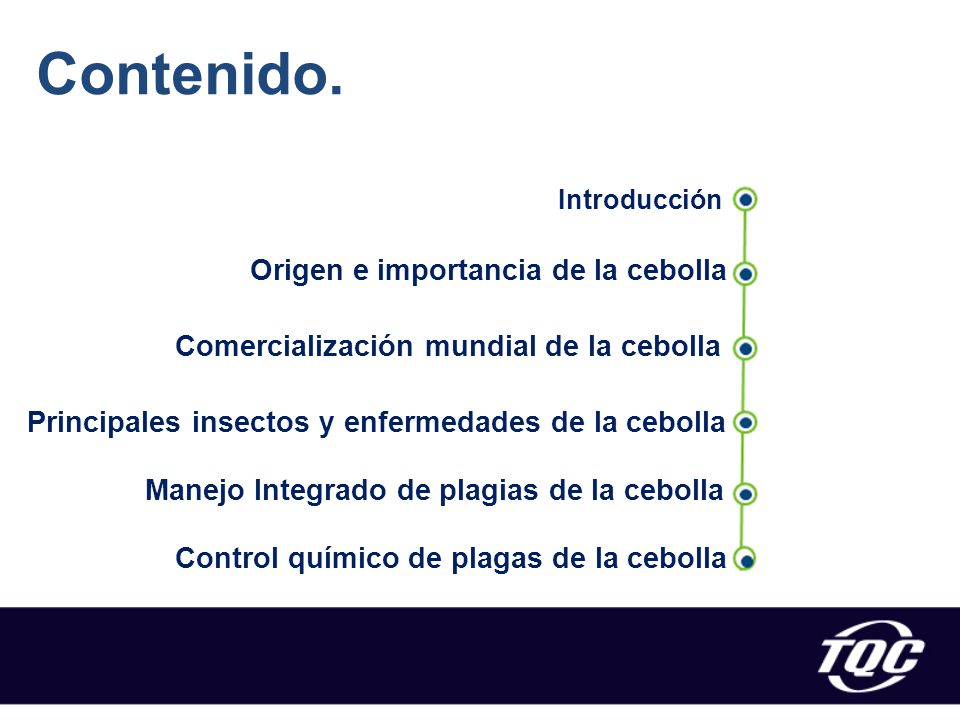 Contenido.

Introducción

Origen e importancia de la cebolla

Comercialización mundial de la cebolla

Principales insectos y enfermedades de la cebolla

Manejo Integrado de plagias de la cebolla

Control químico de plagas de la cebolla

TQC